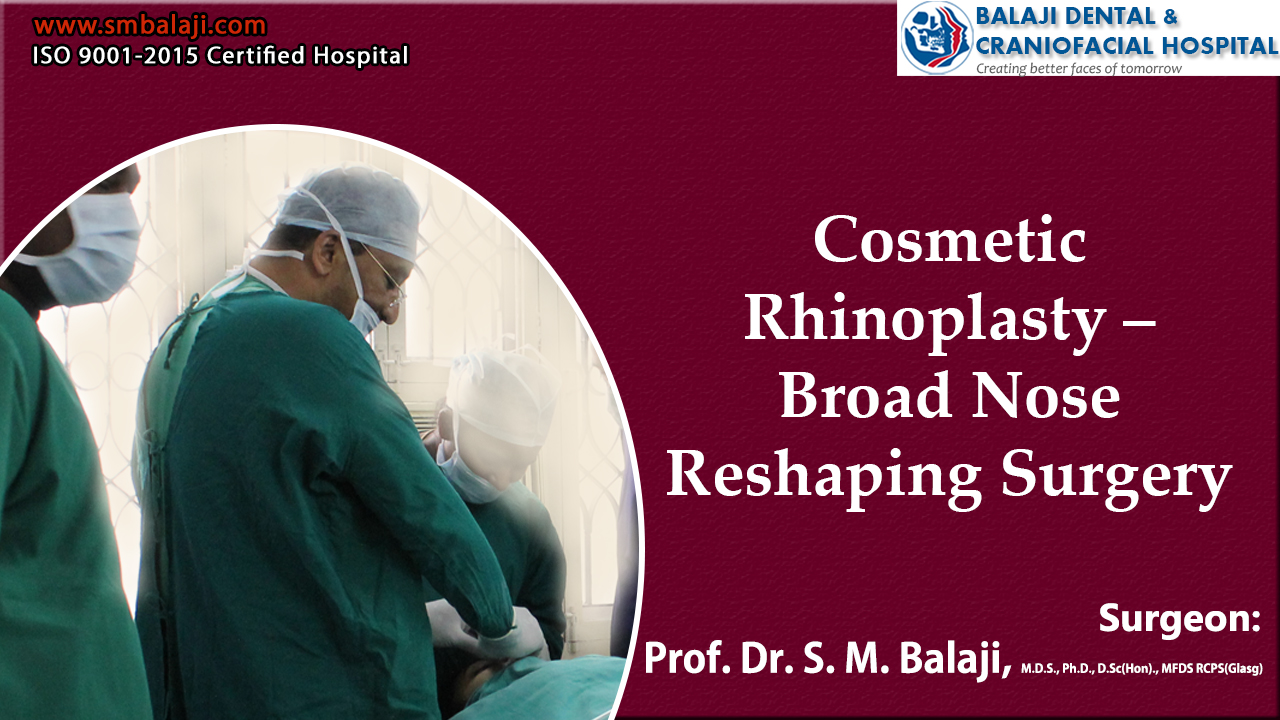 www.smbalaji.com
ISO 9001-2015 Certified Hospital

BALAJI DENTAL & CRANIOFACIAL HOSPITAL
Creating better faces of tomorrow

Cosmetic Rhinoplasty – Broad Nose Reshaping Surgery

Surgeon:
Prof. Dr. S. M. Balaji, M.D.S., Ph.D., D.Sc(Hon)., MFDS RCPS(Glasg)